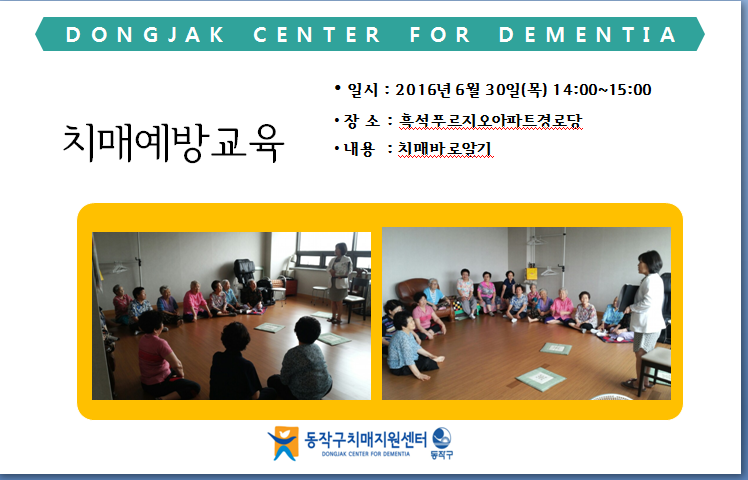 DONGJAK CENTER FOR DEMENTIA

치매예방교육

• 일시 : 2016년 6월 30일(목) 14:00~15:00

• 장 소 : 흑석푸르지오아파트경로당

• 내용 : 치매바로알기

동작구치매지원센터
DONGJAK CENTER FOR DEMENTIA
동작구